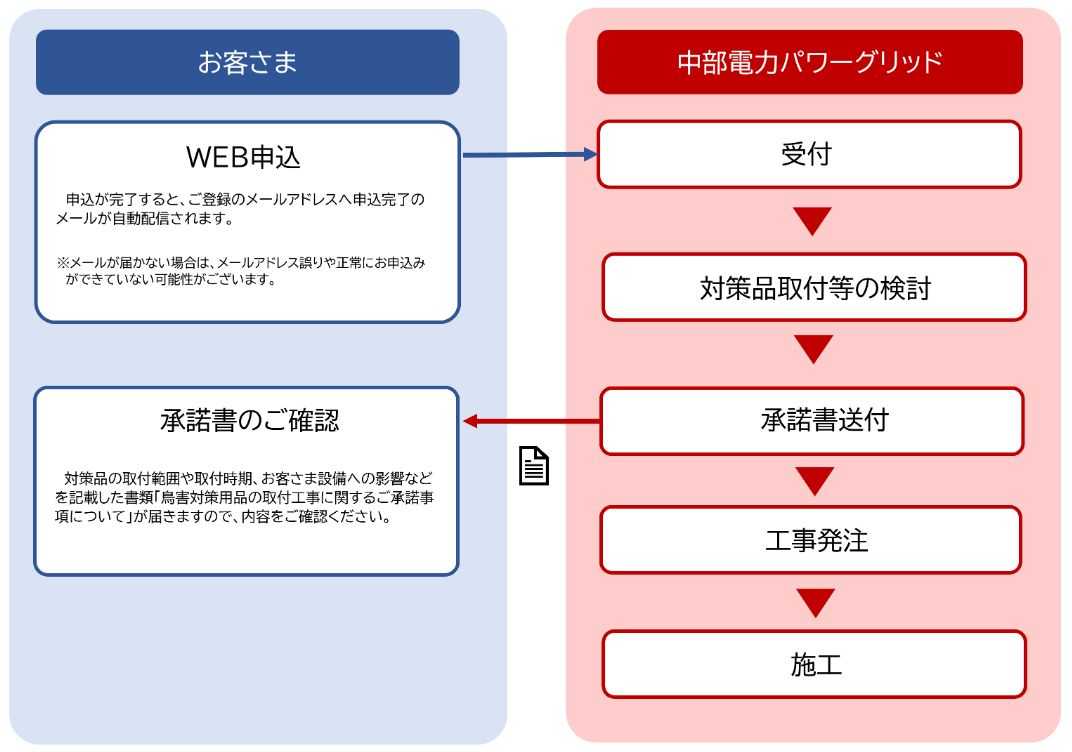 お客さま

WEB申込

申込が完了すると、ご登録のメールアドレスへ申込完了のメールが自動配信されます。

※メールが届かない場合は、メールアドレス誤りや正常にお申込みができていない可能性がございます。

承諾書のご確認

対策品の取付範囲や取付時期、お客さま設備への影響などを記載した書類「鳥害対策用品の取付工事に関するご承諾事項について」が届きますので、内容をご確認ください。

中部電力パワーグリッド

受付

対策品取付等の検討

承諾書送付

工事発注

施工